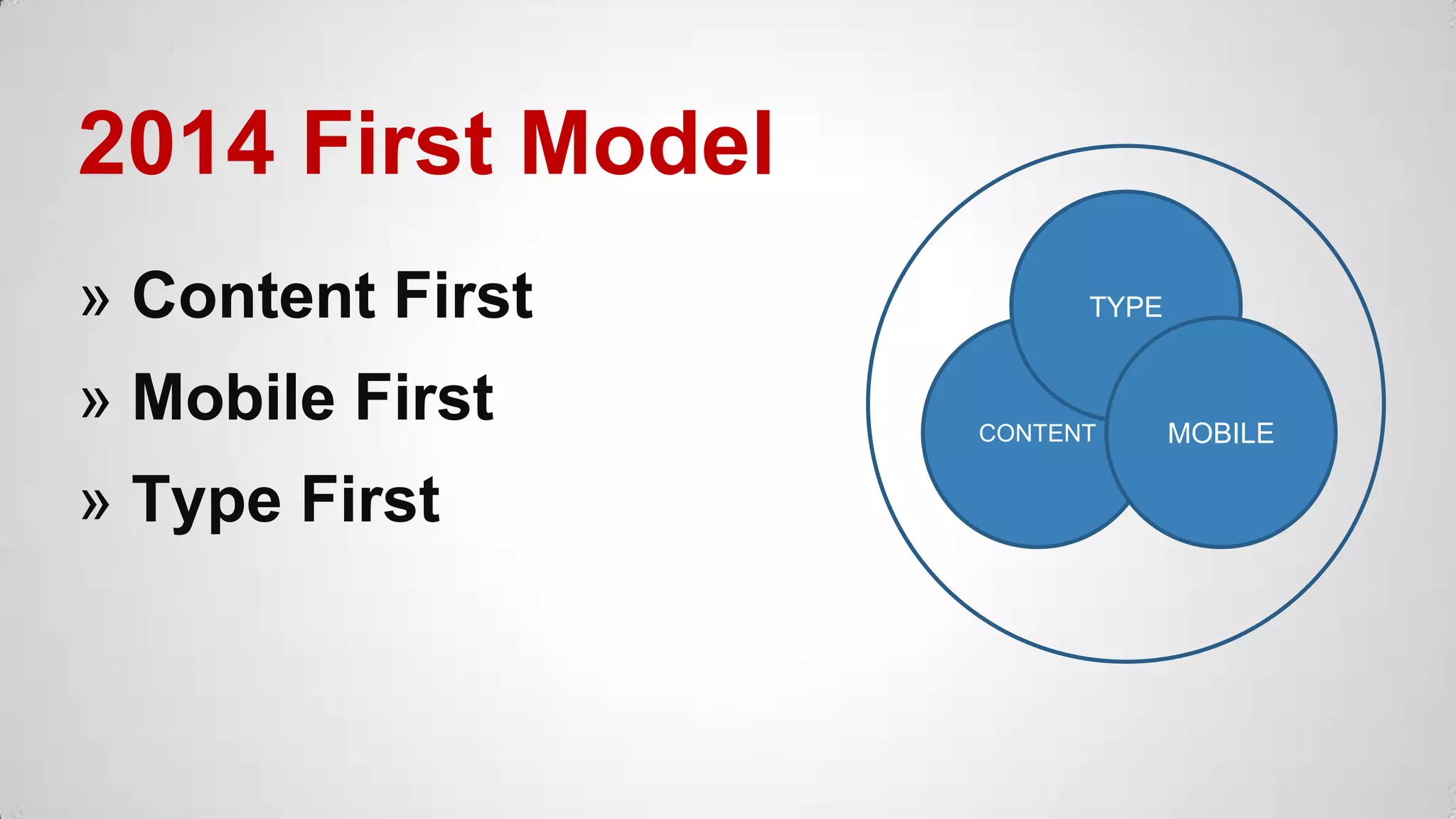 2014 First Model

» Content First
» Mobile First
» Type First

TYPE
CONTENT
MOBILE